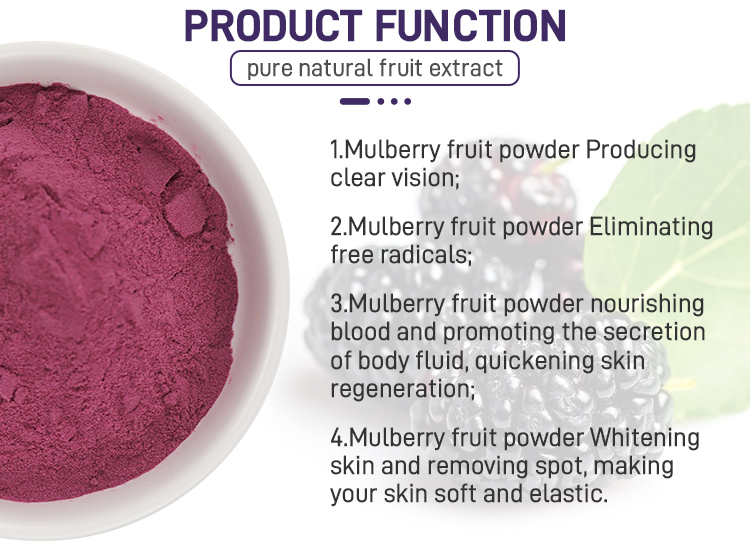 PRODUCT FUNCTION

pure natural fruit extract

1.Mulberry fruit powder Producing clear vision;

2.Mulberry fruit powder Eliminating free radicals;

3.Mulberry fruit powder nourishing blood and promoting the secretion of body fluid, quickening skin regeneration;

4.Mulberry fruit powder Whitening skin and removing spot, making your skin soft and elastic.